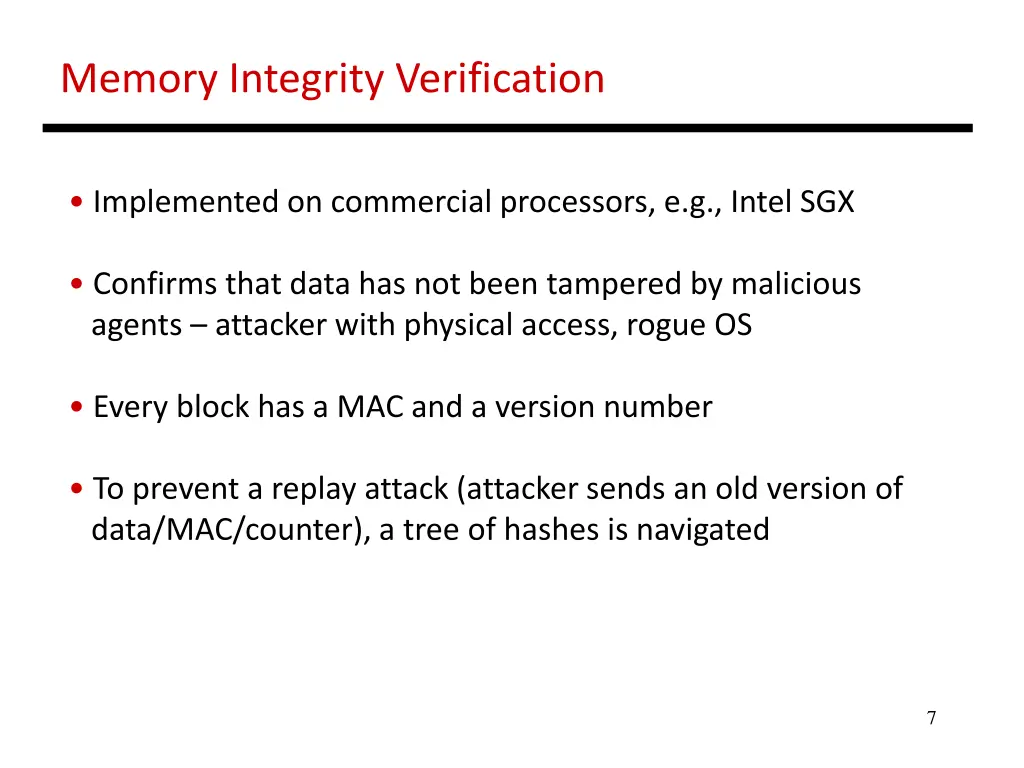 Memory Integrity Verification

• Implemented on commercial processors, e.g., Intel SGX

• Confirms that data has not been tampered by malicious agents – attacker with physical access, rogue OS

• Every block has a MAC and a version number

• To prevent a replay attack (attacker sends an old version of data/MAC/counter), a tree of hashes is navigated

7